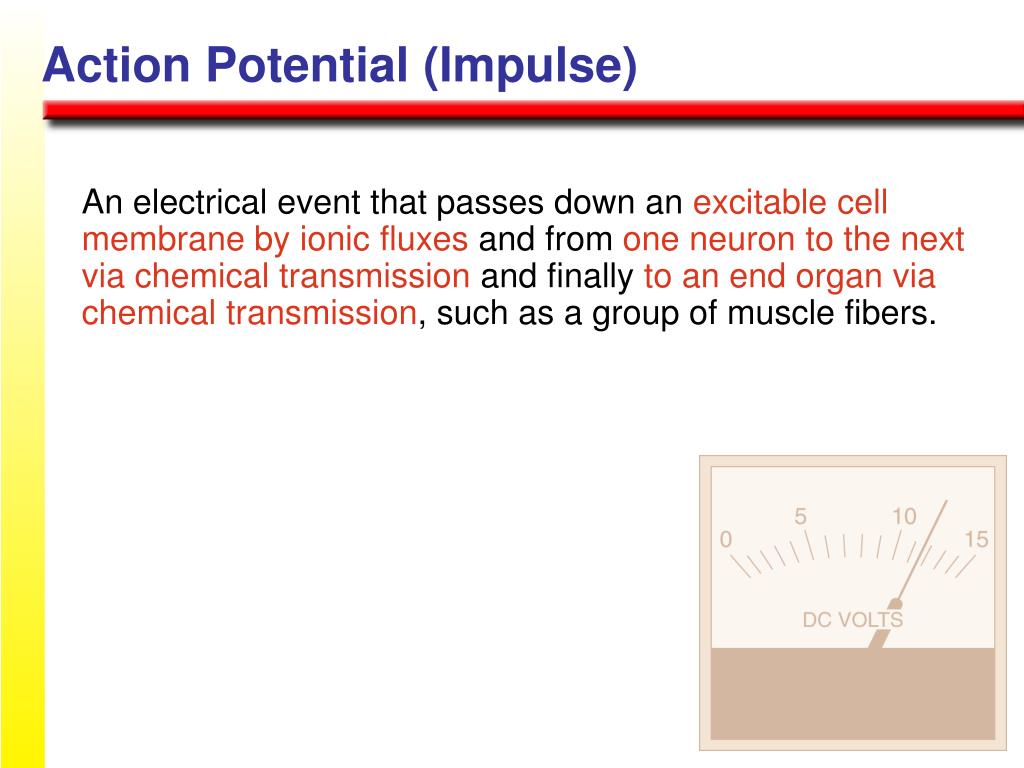 Action Potential (Impulse)

An electrical event that passes down an excitable cell membrane by ionic fluxes and from one neuron to the next via chemical transmission and finally to an end organ via chemical transmission, such as a group of muscle fibers.

0 5 10 15
DC VOLTS